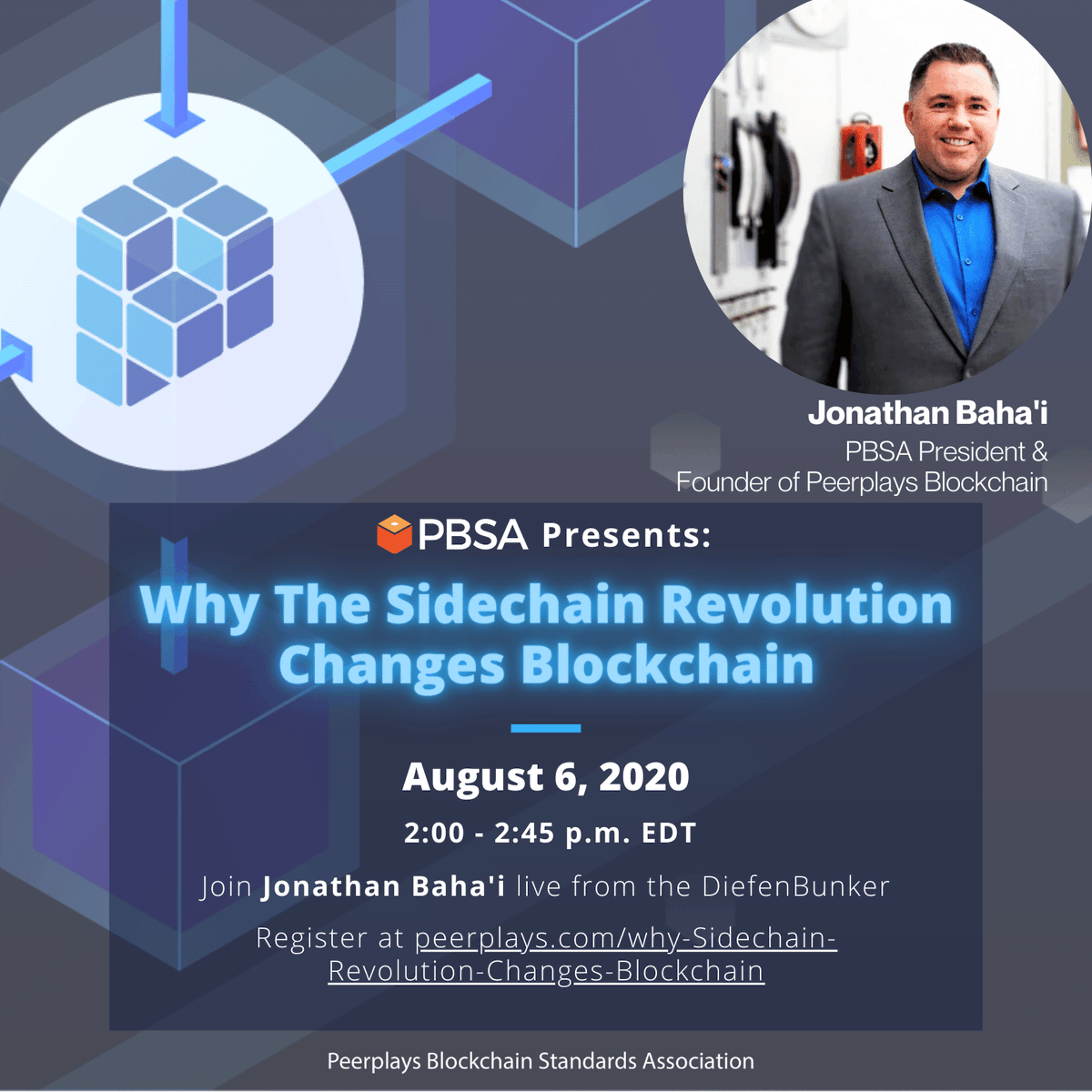 Jonathan Baha'i
PBSA President & Founder of Peerplays Blockchain

PBSA Presents:

Why The Sidechain Revolution Changes Blockchain

August 6, 2020

2:00 - 2:45 p.m. EDT

Join Jonathan Baha'i live from the DiefenBunker

Register at peerplays.com/why-Sidechain-Revolution-Changes-Blockchain

Peerplays Blockchain Standards Association